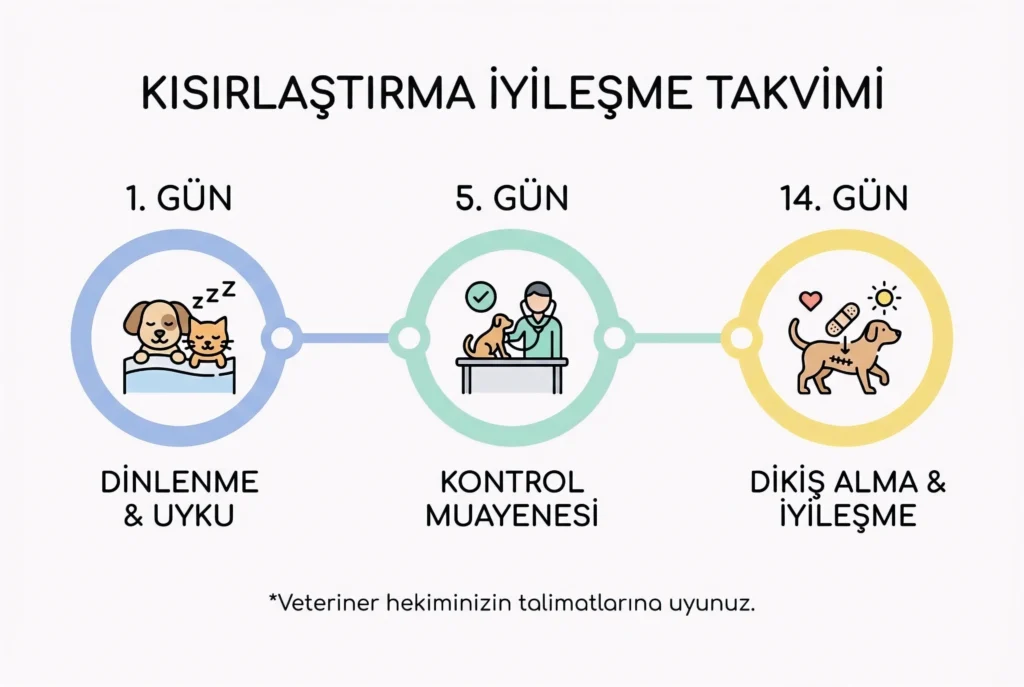 KISIRLAŞTIRMA İYİLEŞME TAKVİMİ

1. GÜN

zzz

DİNLENME & UYKU

5. GÜN

KONTROL MUAYENESİ

14. GÜN

DİKİŞ ALMA & İYİLEŞME

*Veteriner hekiminizin talimatlarına uyunuz.